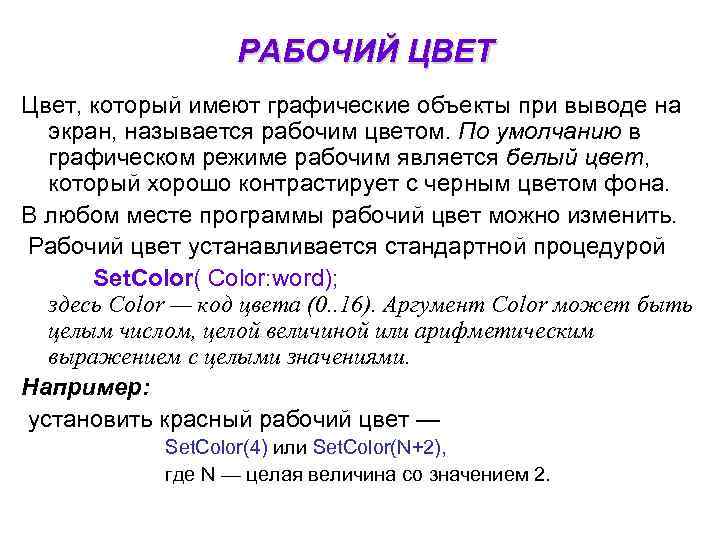 РАБОЧИЙ ЦВЕТ

Цвет, который имеют графические объекты при выводе на экран, называется рабочим цветом. По умолчанию в графическом режиме рабочим является белый цвет, который хорошо контрастирует с черным цветом фона.

В любом месте программы рабочий цвет можно изменить.

Рабочий цвет устанавливается стандартной процедурой

SetColor( Color:word);

здесь Color — код цвета (0..16). Аргумент Color может быть целым числом, целой величиной или арифметическим выражением с целыми значениями.

Например:

установить красный рабочий цвет —

SetColor(4) или SetColor(N+2),

где N — целая величина со значением 2.